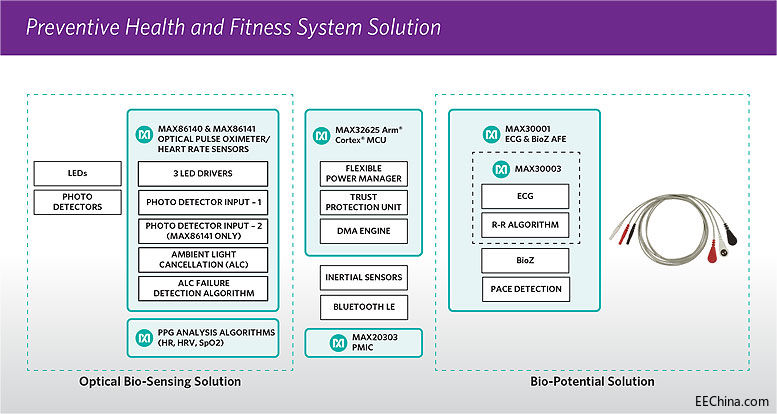 Preventive Health and Fitness System Solution

LEDs

PHOTO DETECTORS

MAX86140 & MAX86141 OPTICAL PULSE OXIMETER/ HEART RATE SENSORS

3 LED DRIVERS

PHOTO DETECTOR INPUT – 1

PHOTO DETECTOR INPUT – 2 (MAX86141 ONLY)

AMBIENT LIGHT CANCELLATION (ALC)

ALC FAILURE DETECTION ALGORITHM

PPG ANALYSIS ALGORITHMS (HR, HRV, SpO2)

Optical Bio-Sensing Solution

MAX32625 Arm® Cortex® MCU

FLEXIBLE POWER MANAGER

TRUST PROTECTION UNIT

DMA ENGINE

INERTIAL SENSORS

BLUETOOTH LE

MAX20303 PMIC

MAX30001 ECG & BioZ AFE

MAX30003

ECG

R-R ALGORITHM

BioZ

PACE DETECTION

Bio-Potential Solution

EEChina.com